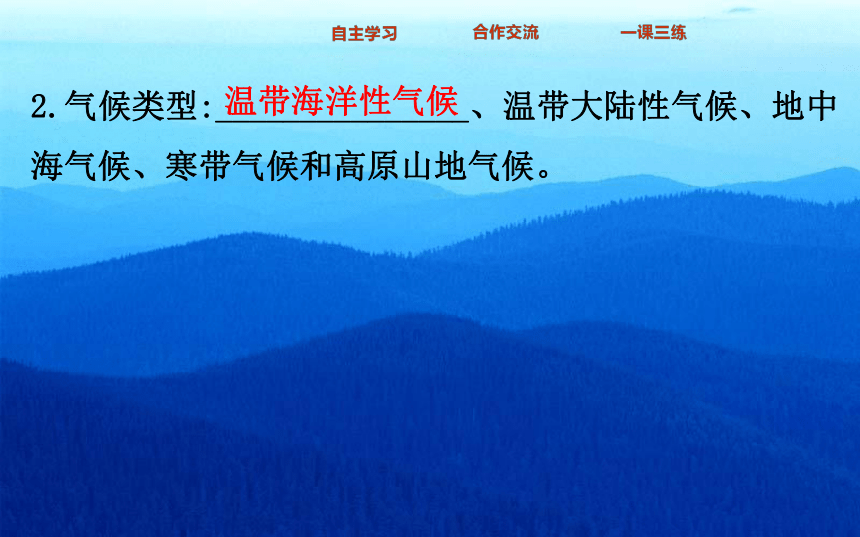 自主学习　合作交流　一课三练

2.气候类型:温带海洋性气候、温带大陆性气候、地中海气候、寒带气候和高原山地气候。